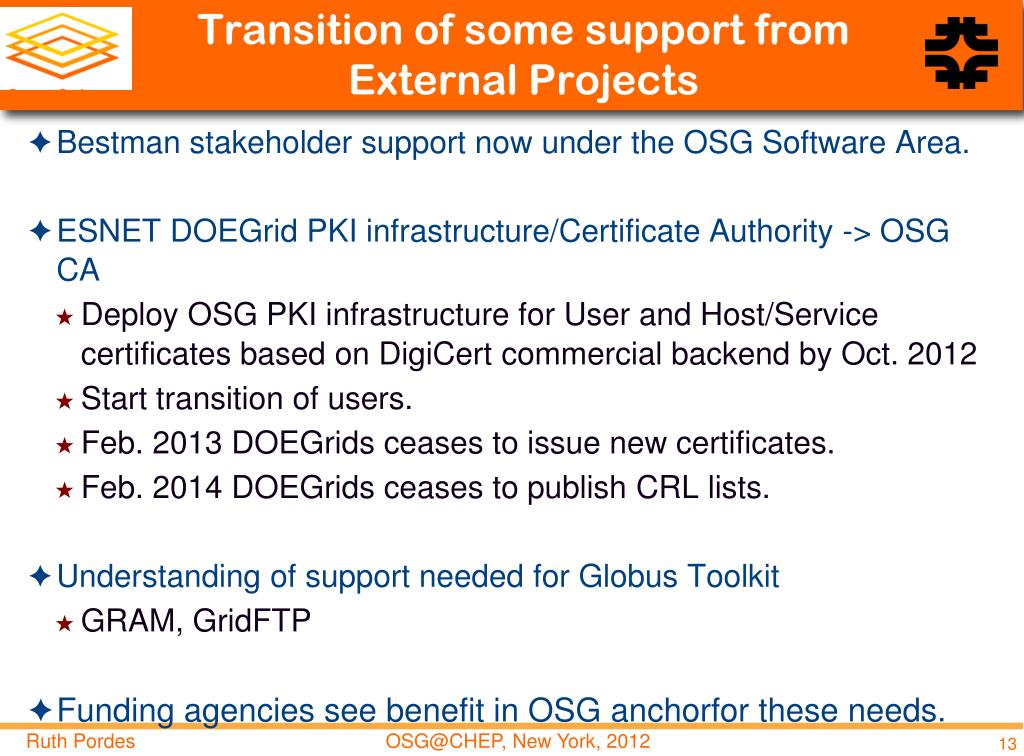 Transition of some support from External Projects

✦ Bestman stakeholder support now under the OSG Software Area.

✦ ESNET DOEGrid PKI infrastructure/Certificate Authority -> OSG CA

★ Deploy OSG PKI infrastructure for User and Host/Service certificates based on DigiCert commercial backend by Oct. 2012

★ Start transition of users.

★ Feb. 2013 DOEGrids ceases to issue new certificates.

★ Feb. 2014 DOEGrids ceases to publish CRL lists.

✦ Understanding of support needed for Globus Toolkit

★ GRAM, GridFTP

✦ Funding agencies see benefit in OSG anchorfor these needs.

Ruth Pordes OSG@CHEP, New York, 2012 13